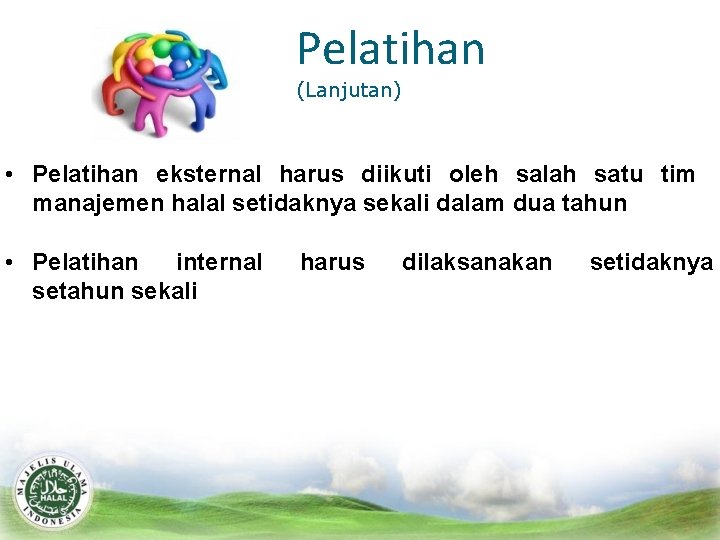 Pelatihan
(Lanjutan)

• Pelatihan eksternal harus diikuti oleh salah satu tim manajemen halal setidaknya sekali dalam dua tahun

• Pelatihan internal harus dilaksanakan setidaknya setahun sekali

MAJELIS ULAMA INDONESIA
حلال
HALAL